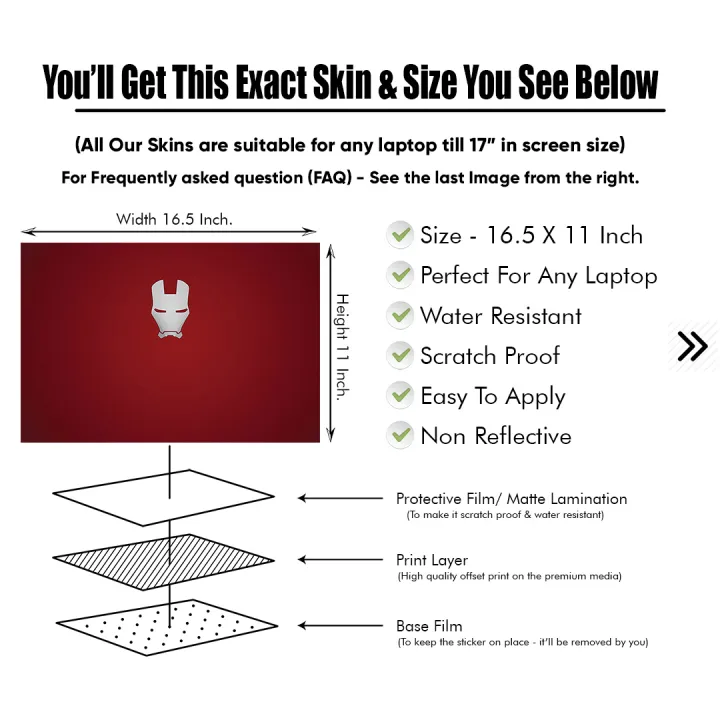 You'll Get This Exact Skin & Size You See Below

(All Our Skins are suitable for any laptop till 17" in screen size)

For Frequently asked question (FAQ) - See the last Image from the right.

Width 16.5 Inch.

Height 11 Inch.

Size - 16.5 X 11 Inch

Perfect For Any Laptop

Water Resistant

Scratch Proof

Easy To Apply

Non Reflective

Protective Film/ Matte Lamination
(To make it scratch proof & water resistant)

Print Layer
(High quality offset print on the premium media)

Base Film
(To keep the sticker on place - it'll be removed by you)